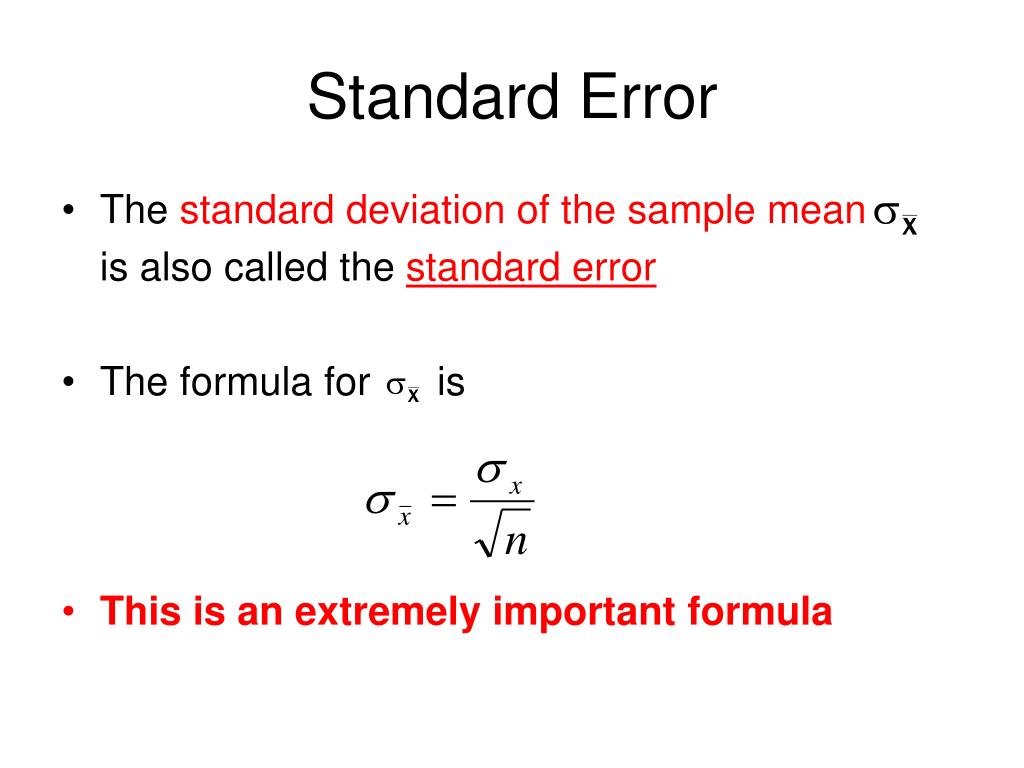 Standard Error

• The standard deviation of the sample mean $\sigma_{\bar{X}}$ is also called the standard error

• The formula for $\sigma_{\bar{X}}$ is

$\sigma_{\bar{x}} = \frac{\sigma_x}{\sqrt{n}}$

• This is an extremely important formula